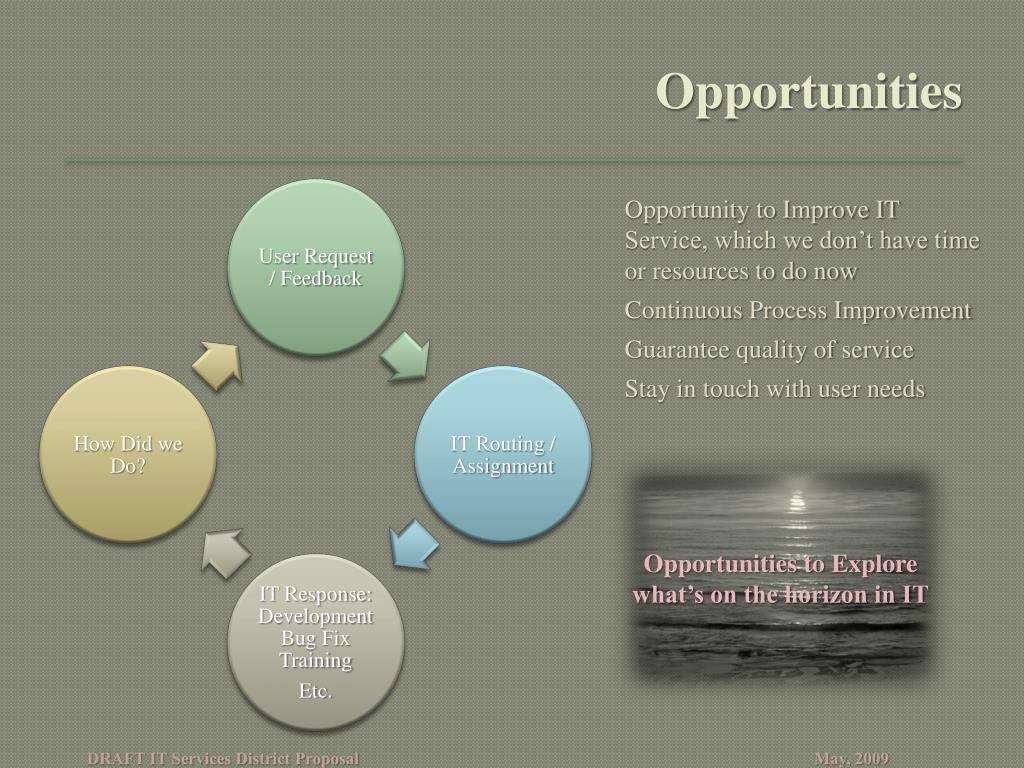 Opportunities

User Request / Feedback

IT Routing / Assignment

IT Response: Development Bug Fix Training

Etc.

How Did we Do?

Opportunity to Improve IT Service, which we don’t have time or resources to do now

Continuous Process Improvement

Guarantee quality of service

Stay in touch with user needs

Opportunities to Explore what’s on the horizon in IT

DRAFT IT Services District Proposal

May, 2009